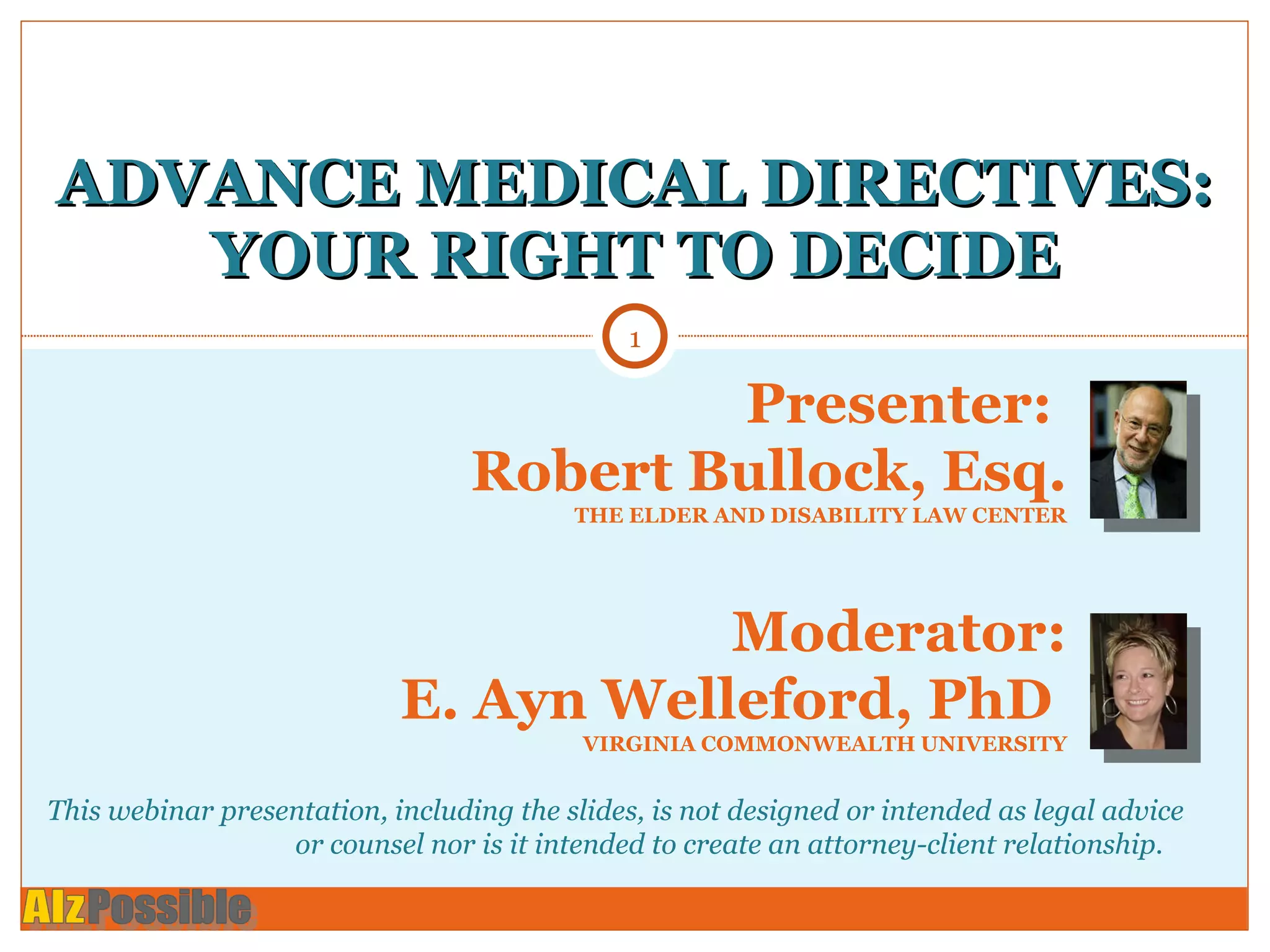 ADVANCE MEDICAL DIRECTIVES: YOUR RIGHT TO DECIDE

1

Presenter:
Robert Bullock, Esq.
THE ELDER AND DISABILITY LAW CENTER

Moderator:
E. Ayn Welleford, PhD
VIRGINIA COMMONWEALTH UNIVERSITY

This webinar presentation, including the slides, is not designed or intended as legal advice or counsel nor is it intended to create an attorney-client relationship.

AlzPossible